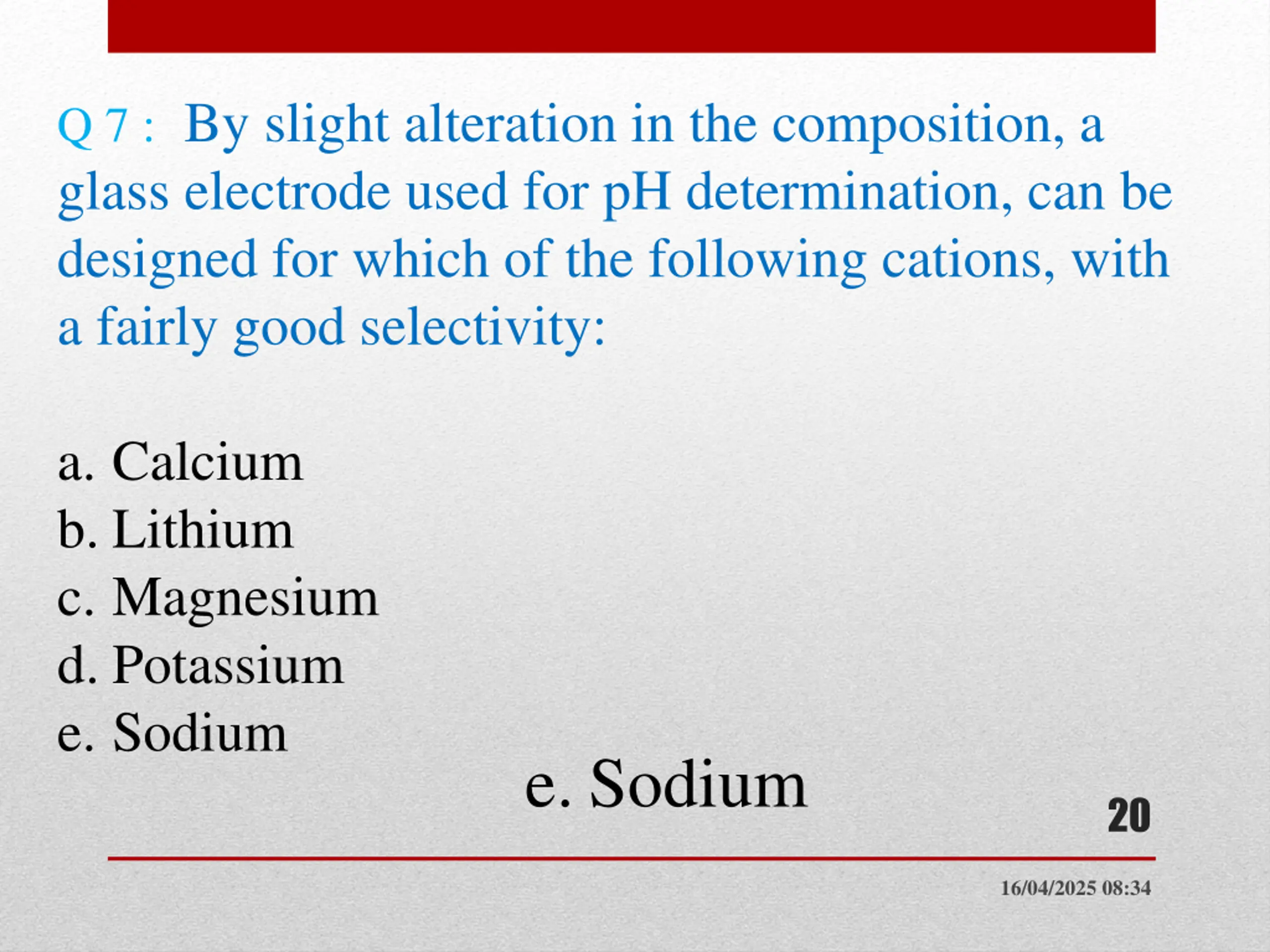 Q 7 : By slight alteration in the composition, a glass electrode used for pH determination, can be designed for which of the following cations, with a fairly good selectivity:

a. Calcium
b. Lithium
c. Magnesium
d. Potassium
e. Sodium

e. Sodium

20

16/04/2025 08:34